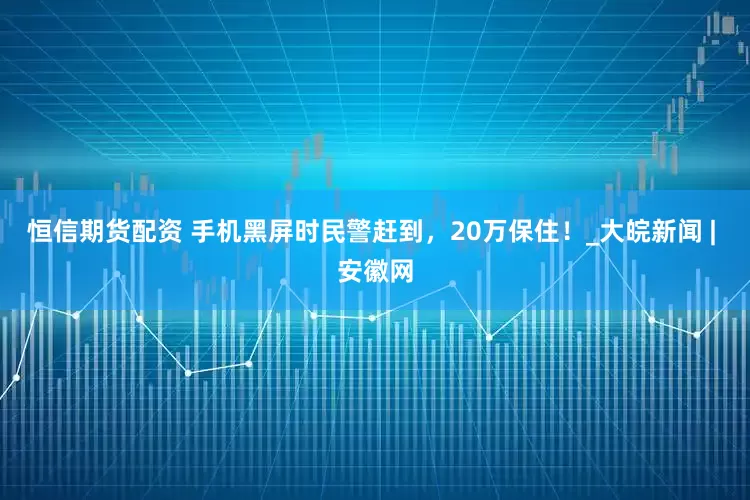 恒信期货配资 手机黑屏时民警赶到，20万保住！_大皖新闻 | 安徽网